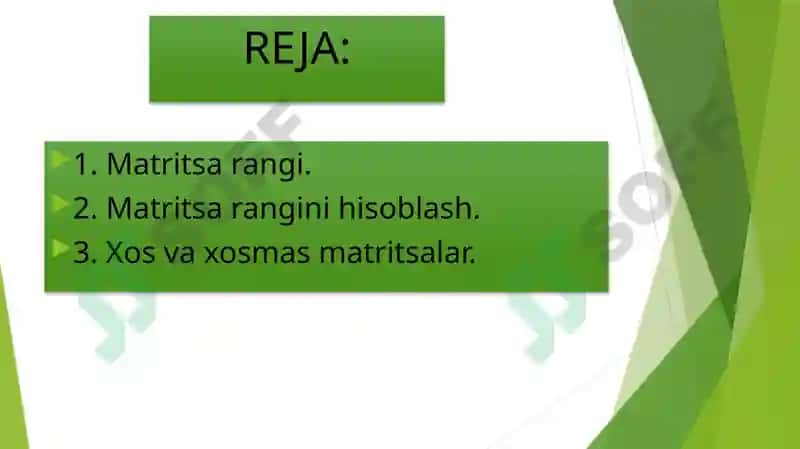 REJA:

1. Matritsa rangi.
2. Matritsa rangini hisoblash.
3. Xos va xosmas matritsalar.

SOFF

SOFF